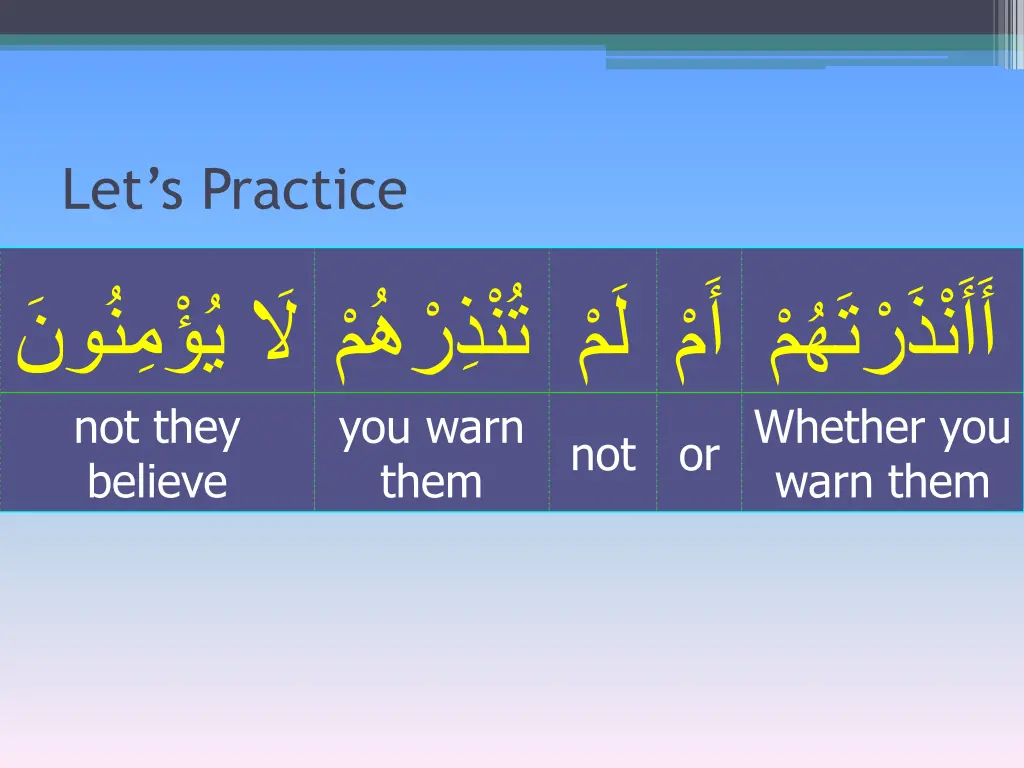 Let's Practice

| لَا يُؤْمِنُونَ | تُنْذِرْهُمْ | لَمْ | أَمْ | أَأَنْذَرْتَهُمْ |
|---|---|---|---|---|
| not they believe | you warn them | not | or | Whether you warn them |